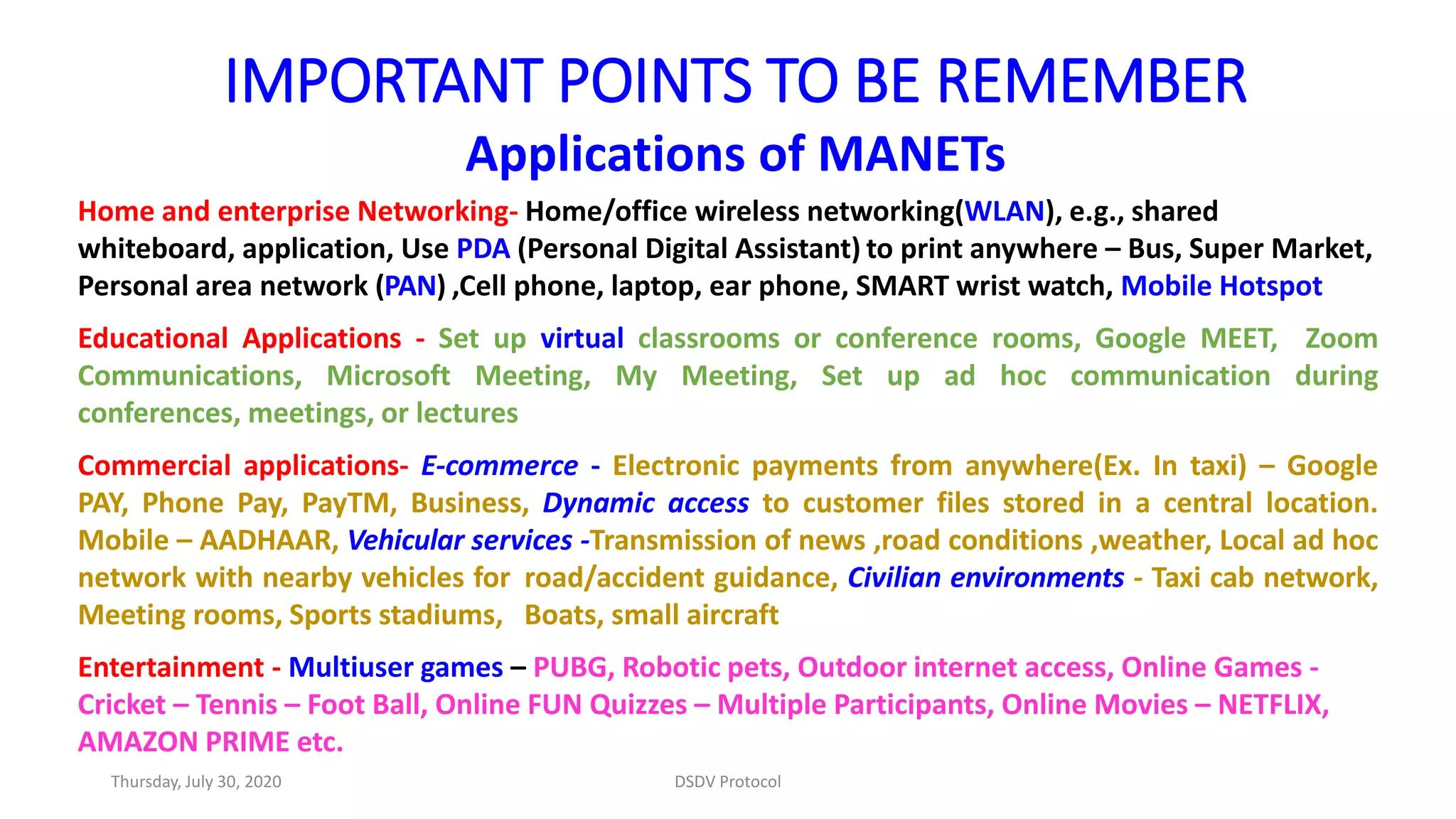 IMPORTANT POINTS TO BE REMEMBER

Applications of MANETs

Home and enterprise Networking- Home/office wireless networking(WLAN), e.g., shared whiteboard, application, Use PDA (Personal Digital Assistant) to print anywhere – Bus, Super Market, Personal area network (PAN) ,Cell phone, laptop, ear phone, SMART wrist watch, Mobile Hotspot

Educational Applications - Set up virtual classrooms or conference rooms, Google MEET, Zoom Communications, Microsoft Meeting, My Meeting, Set up ad hoc communication during conferences, meetings, or lectures

Commercial applications- E-commerce - Electronic payments from anywhere(Ex. In taxi) – Google PAY, Phone Pay, PayTM, Business, Dynamic access to customer files stored in a central location. Mobile – AADHAAR, Vehicular services -Transmission of news ,road conditions ,weather, Local ad hoc network with nearby vehicles for road/accident guidance, Civilian environments - Taxi cab network, Meeting rooms, Sports stadiums, Boats, small aircraft

Entertainment - Multiuser games – PUBG, Robotic pets, Outdoor internet access, Online Games - Cricket – Tennis – Foot Ball, Online FUN Quizzes – Multiple Participants, Online Movies – NETFLIX, AMAZON PRIME etc.

Thursday, July 30, 2020

DSDV Protocol